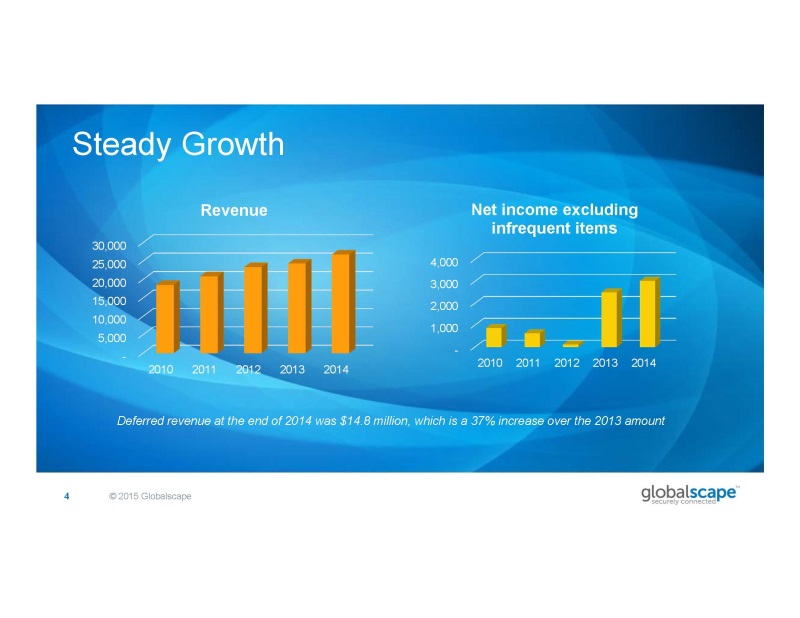 Steady Growth

Revenue

30,000
25,000
20,000
15,000
10,000
5,000
-

2010 2011 2012 2013 2014

Net income excluding infrequent items

4,000
3,000
2,000
1,000
-

2010 2011 2012 2013 2014

Deferred revenue at the end of 2014 was $14.8 million, which is a 37% increase over the 2013 amount

4 © 2015 Globalscape

globalscape™
securely connected